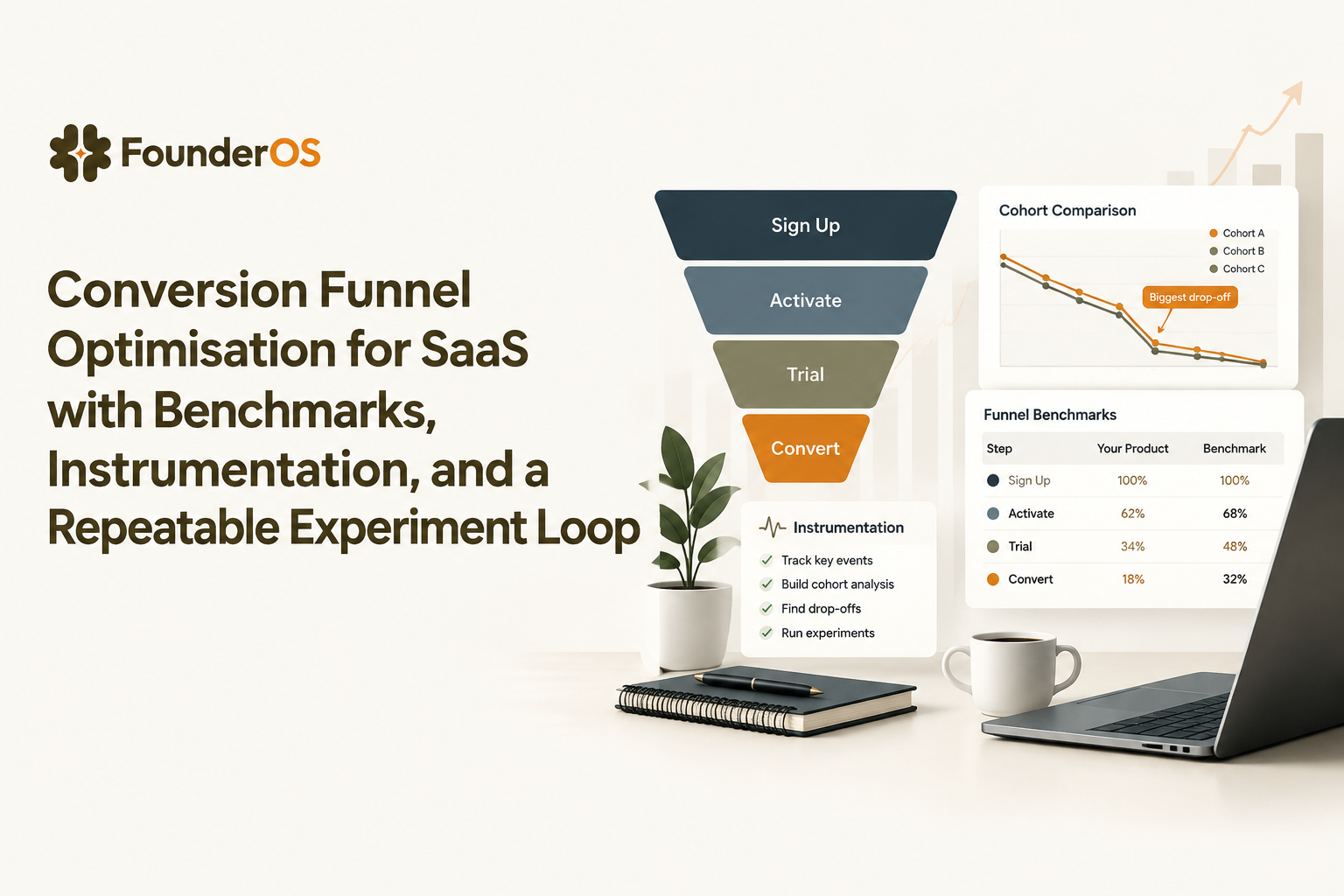 FounderOS

Conversion Funnel Optimisation for SaaS with Benchmarks, Instrumentation, and a Repeatable Experiment Loop

Sign Up
Activate
Trial
Convert

Instrumentation
Track key events
Build cohort analysis
Find drop-offs
Run experiments

Cohort Comparison
Cohort A
Cohort B
Cohort C
Biggest drop-off

Funnel Benchmarks

| Step | Your Product | Benchmark |
|---|---|---|
| Sign Up | 100% | 100% |
| Activate | 62% | 68% |
| Trial | 34% | 48% |
| Convert | 18% | 32% |